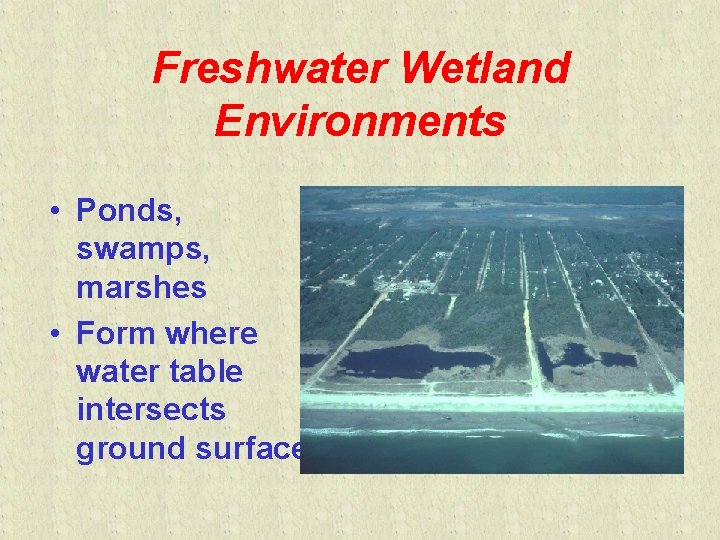 Freshwater Wetland Environments

• Ponds, swamps, marshes
• Form where water table intersects ground surface